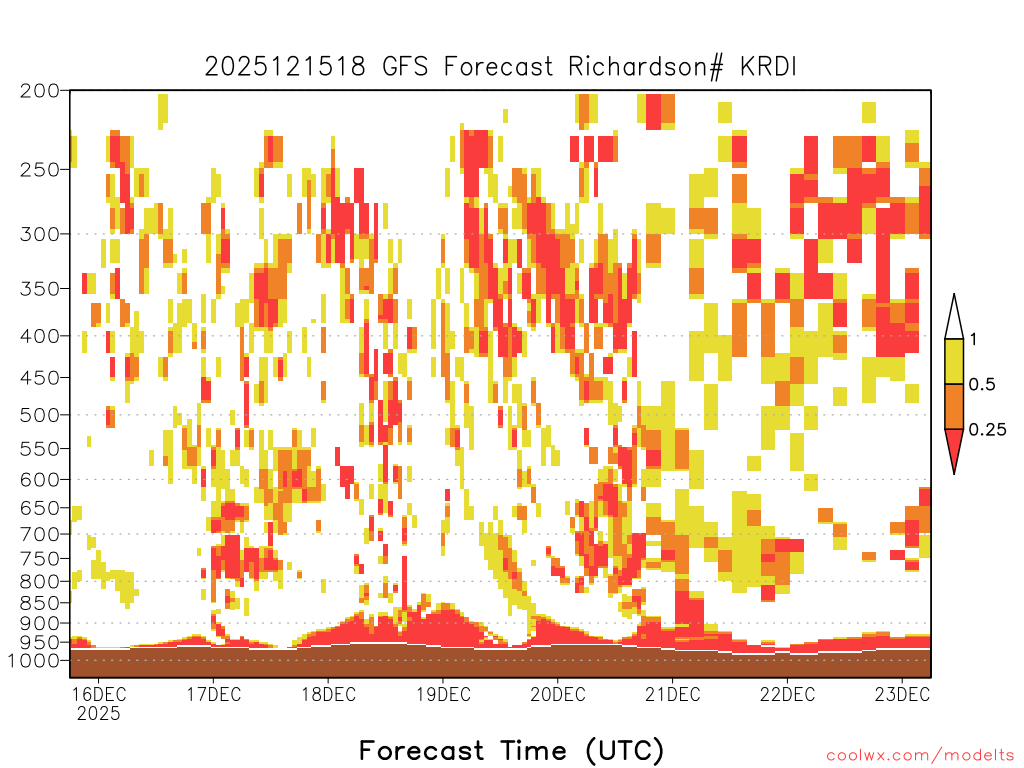 2025121518 GFS Forecast Richardson# KRDI

200
250
300
350
400
450
500
550
600
650
700
750
800
850
900
950
1000

1
0.5
0.25

16DEC
2025
17DEC
18DEC
19DEC
20DEC
21DEC
22DEC
23DEC

Forecast Time (UTC)

coolwx.com/modelts